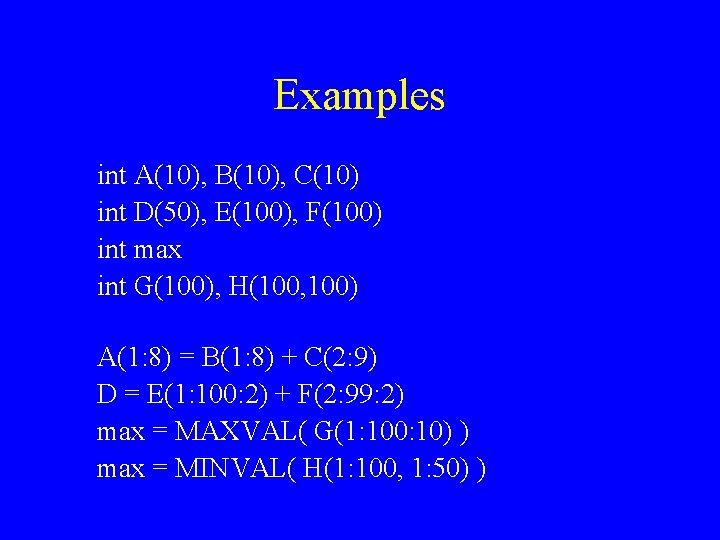 Examples

int A(10), B(10), C(10)
int D(50), E(100), F(100)
int max
int G(100), H(100,100)

A(1:8) = B(1:8) + C(2:9)
D = E(1:100:2) + F(2:99:2)
max = MAXVAL( G(1:100:10) )
max = MINVAL( H(1:100, 1:50) )